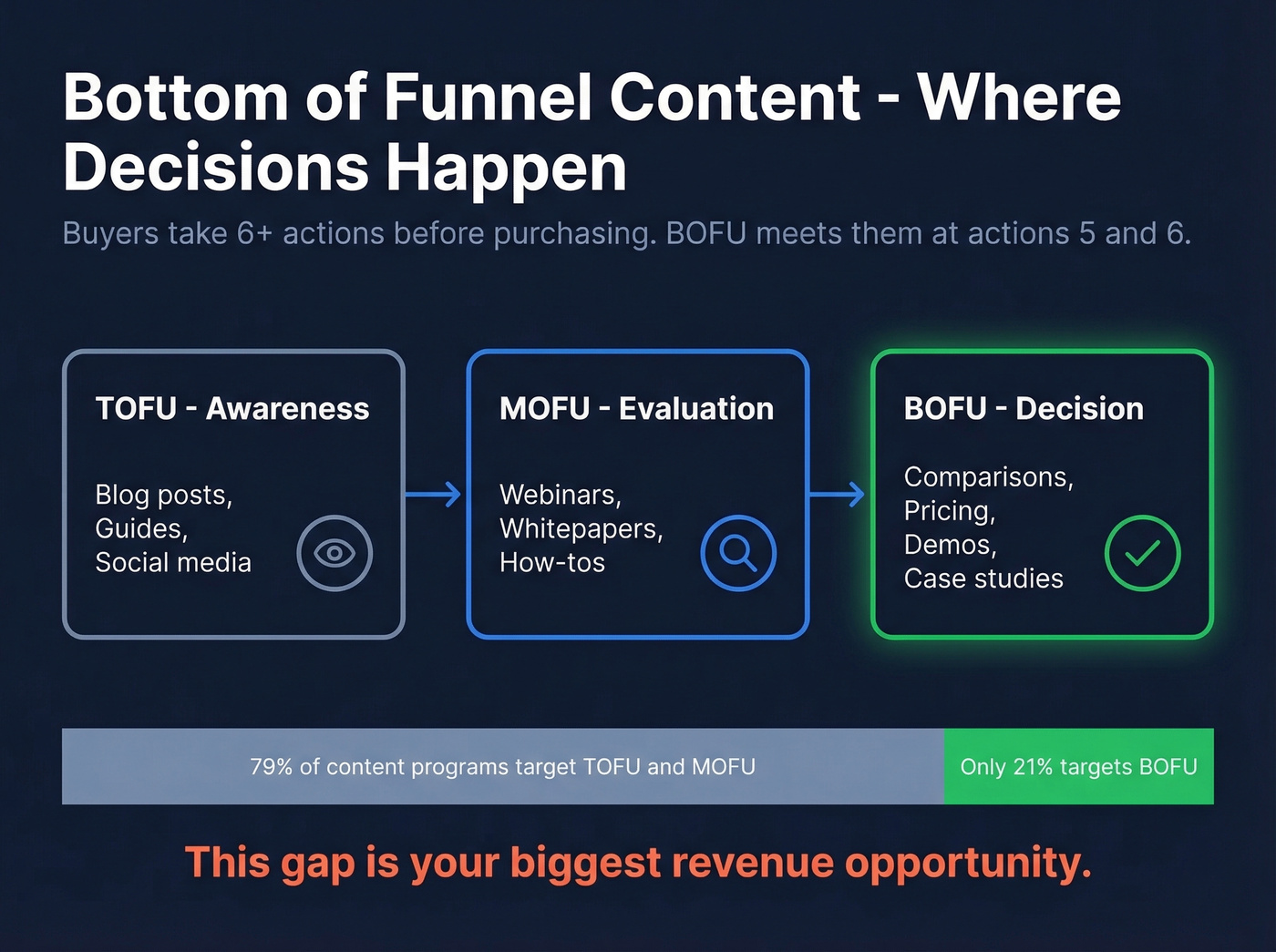 Bottom of Funnel Content - Where Decisions Happen

Buyers take 6+ actions before purchasing. BOFU meets them at actions 5 and 6.

TOFU - Awareness

Blog posts,
Guides,
Social media

MOFU - Evaluation

Webinars,
Whitepapers,
How-tos

BOFU - Decision

Comparisons,
Pricing,
Demos,
Case studies

79% of content programs target TOFU and MOFU

Only 21% targets BOFU

This gap is your biggest revenue opportunity.